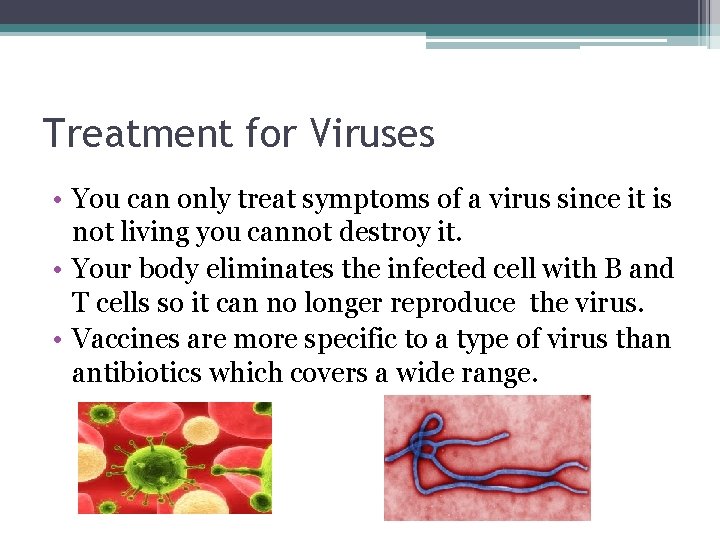 Treatment for Viruses

• You can only treat symptoms of a virus since it is not living you cannot destroy it.
• Your body eliminates the infected cell with B and T cells so it can no longer reproduce the virus.
• Vaccines are more specific to a type of virus than antibiotics which covers a wide range.